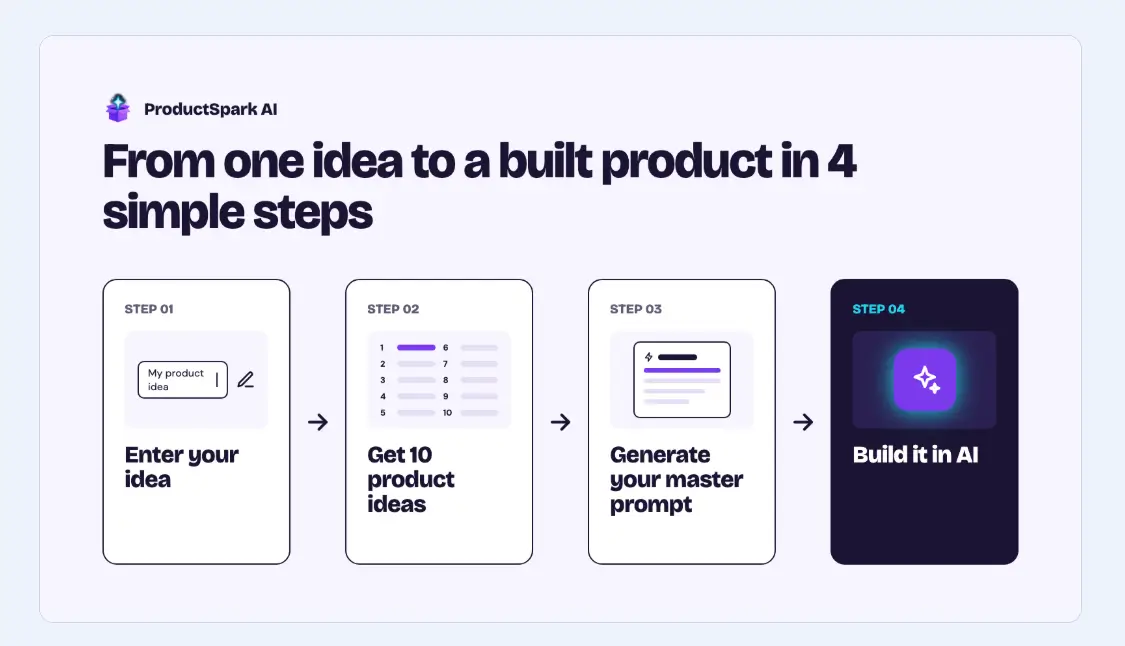 ProductSpark AI

From one idea to a built product in 4 simple steps

STEP 01

My product idea

Enter your idea

STEP 02

1
2
3
4
5
6
7
8
9
10

Get 10 product ideas

STEP 03

Generate your master prompt

STEP 04

Build it in AI